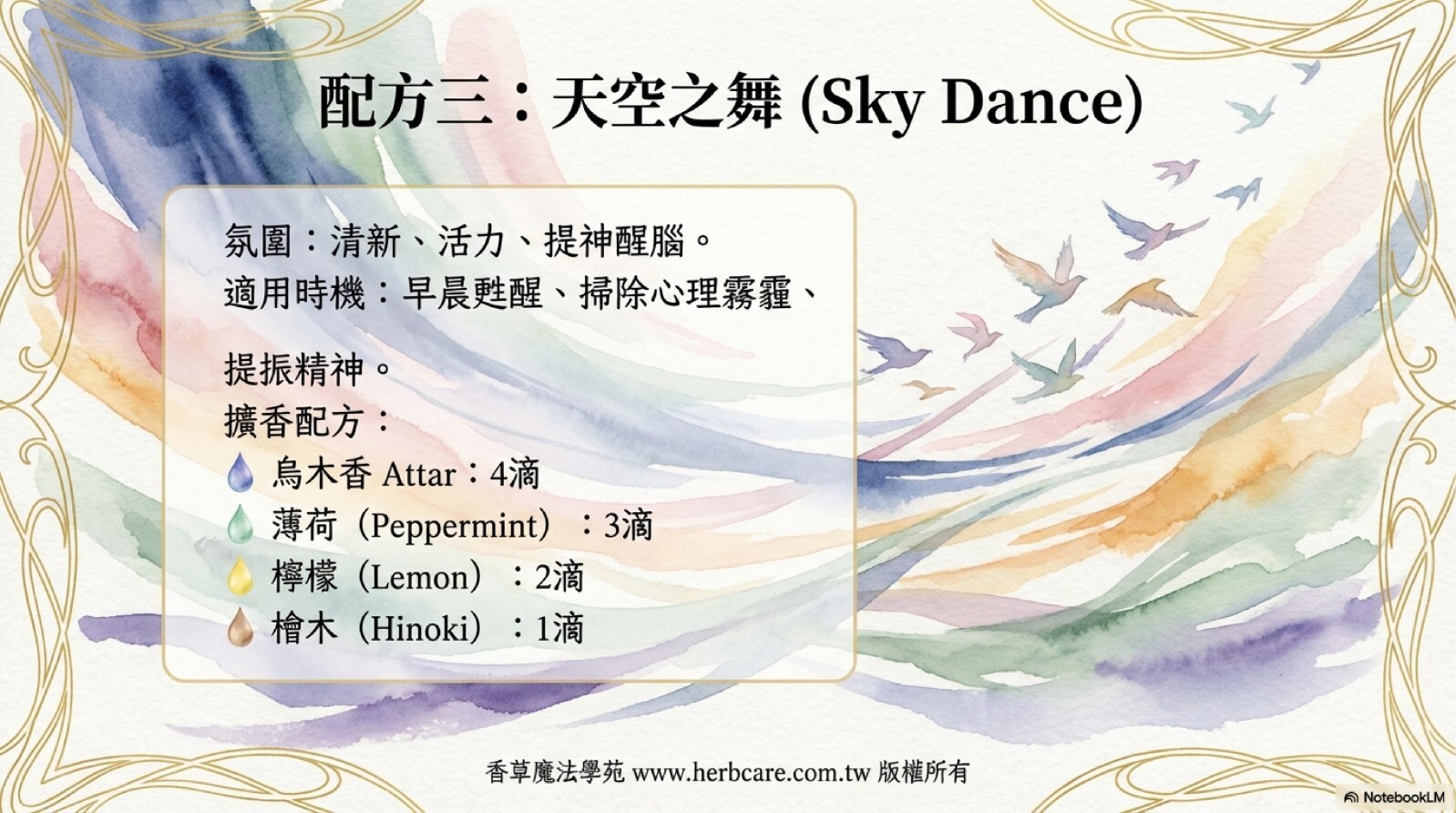 配方三：天空之舞 (Sky Dance)

氛圍：清新、活力、提神醒腦。
適用時機：早晨甦醒、掃除心理霧霾、

提振精神。
擴香配方：
烏木香 Attar：4滴
薄荷（Peppermint）：3滴
檸檬（Lemon）：2滴
檜木（Hinoki）：1滴

香草魔法學苑 www.herbcare.com.tw 版權所有

NotebookLM